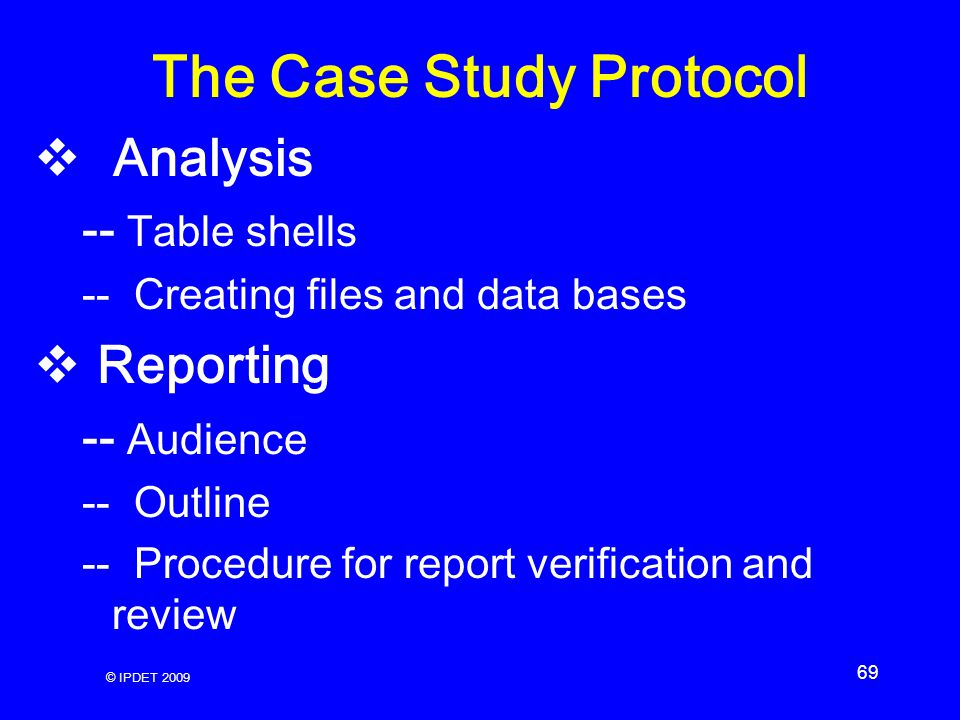 The Case Study Protocol

❖ Analysis

-- Table shells

-- Creating files and data bases

❖ Reporting

-- Audience

-- Outline

-- Procedure for report verification and review

© IPDET 2009

69